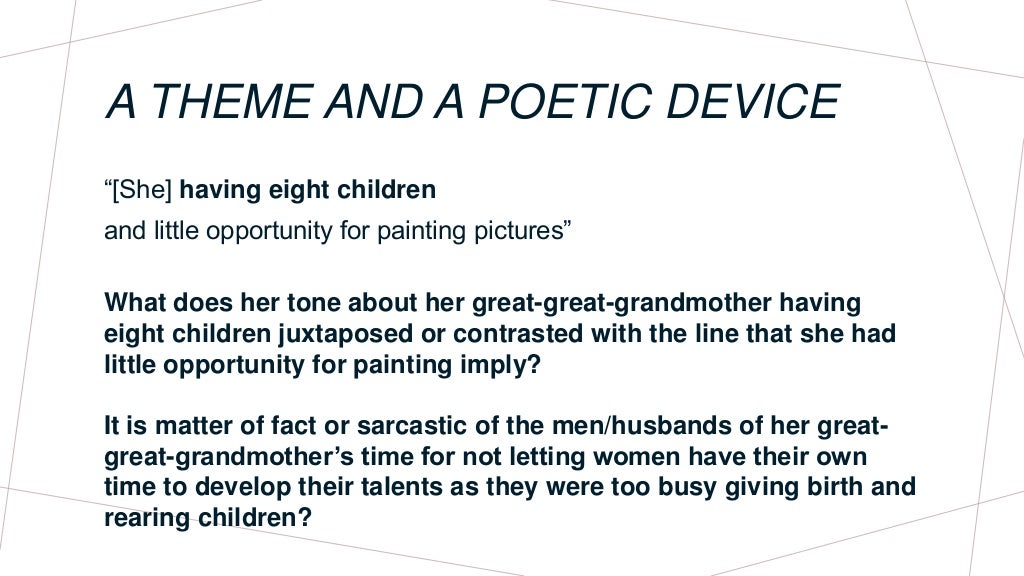 A THEME AND A POETIC DEVICE

“[She] having eight children
and little opportunity for painting pictures”

What does her tone about her great-great-grandmother having eight children juxtaposed or contrasted with the line that she had little opportunity for painting imply?

It is matter of fact or sarcastic of the men/husbands of her great-great-grandmother’s time for not letting women have their own time to develop their talents as they were too busy giving birth and rearing children?